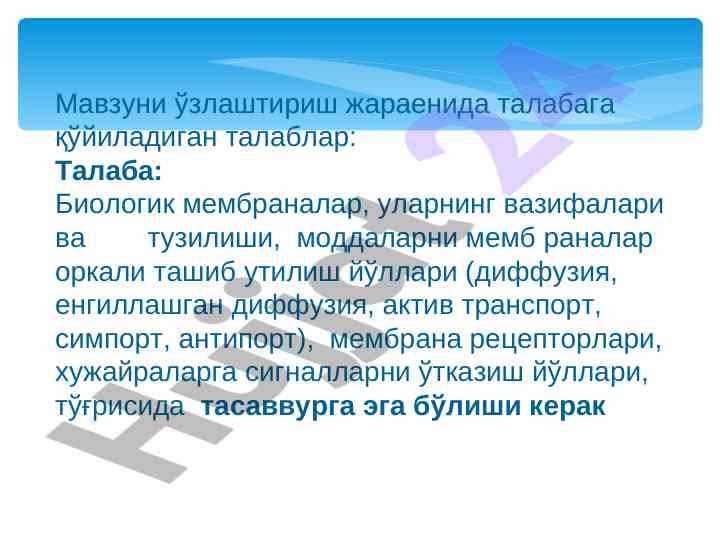 Мавзуни ўзлаштириш жараенида талабага қўйиладиган талаблар:
**Талаба:**
Биологик мембраналар, уларнинг вазифалари ва тузилиши, моддаларни мемб раналар оркали ташиб утилиш йўллари (диффузия, енгиллашган диффузия, актив транспорт, симпорт, антипорт), мембрана рецепторлари, хужайраларга сигналларни ўтказиш йўллари, тўғрисида **тасаввурга эга бўлиши керак**

Hujjat 24